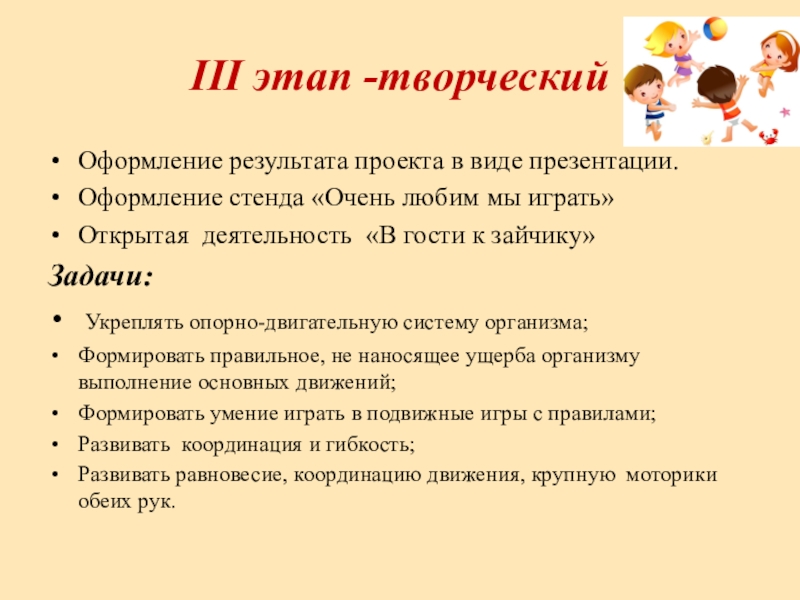 III этап -творческий

• Оформление результата проекта в виде презентации.
• Оформление стенда «Очень любим мы играть»
• Открытая деятельность «В гости к зайчику»

Задачи:

• Укреплять опорно-двигательную систему организма;
• Формировать правильное, не наносящее ущерба организму выполнение основных движений;
• Формировать умение играть в подвижные игры с правилами;
• Развивать координация и гибкость;
• Развивать равновесие, координацию движения, крупную моторики обеих рук.